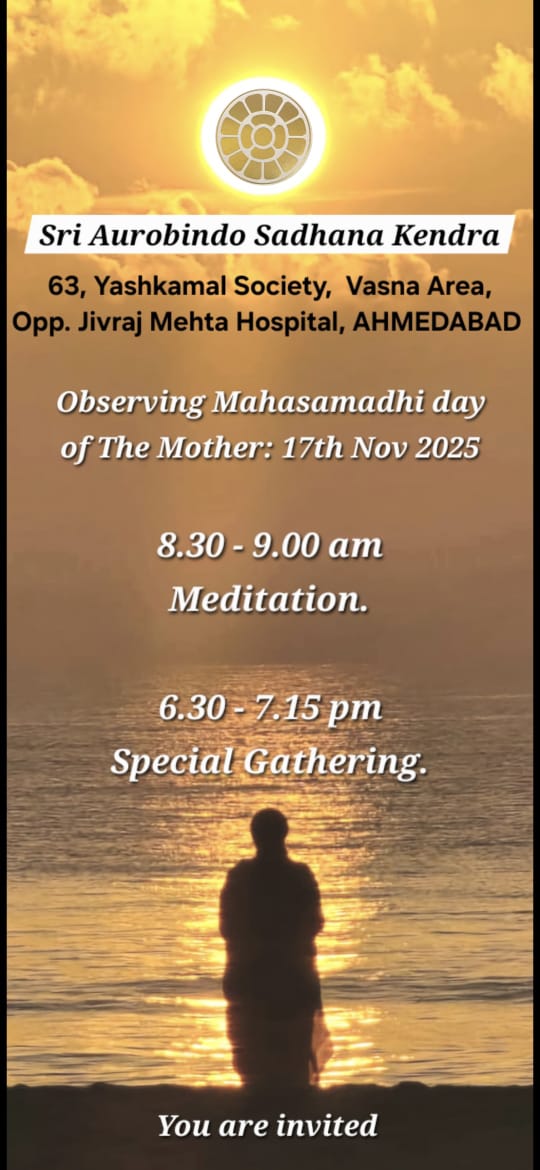 Sri Aurobindo Sadhana Kendra

63, Yashkamal Society, Vasna Area, Opp. Jivraj Mehta Hospital, AHMEDABAD

Observing Mahasamadhi day of The Mother: 17th Nov 2025

8.30 - 9.00 am
Meditation.

6.30 - 7.15 pm
Special Gathering.

You are invited